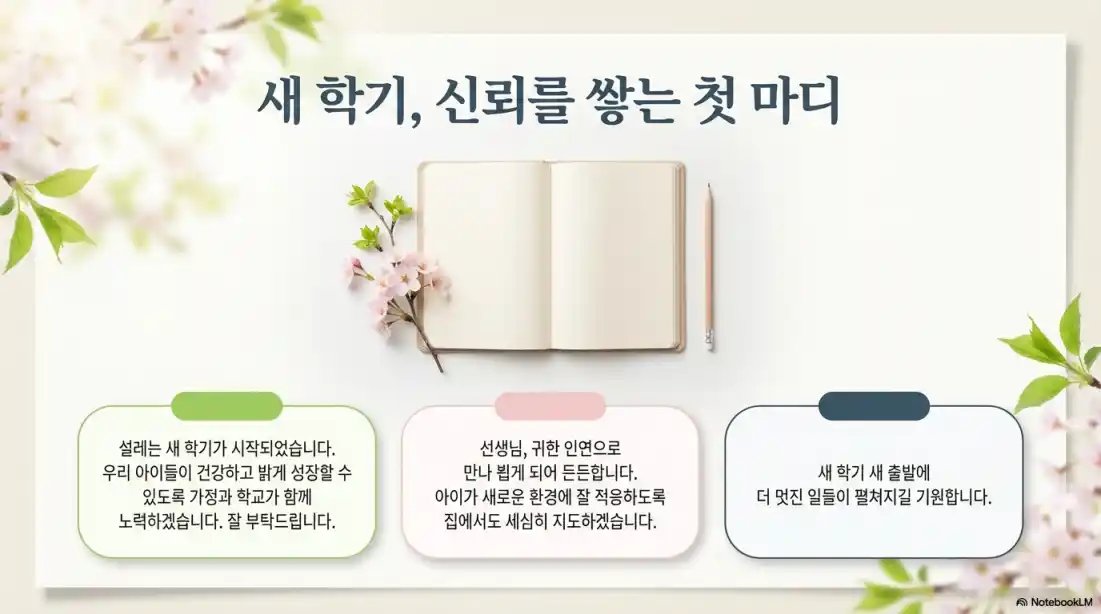 새 학기, 신뢰를 쌓는 첫 마디

설레는 새 학기가 시작되었습니다. 우리 아이들이 건강하고 밝게 성장할 수 있도록 가정과 학교가 함께 노력하겠습니다. 잘 부탁드립니다.

선생님, 귀한 인연으로 만나 뵙게 되어 든든합니다. 아이가 새로운 환경에 잘 적응하도록 집에서도 세심히 지도하겠습니다.

새 학기 새 출발에 더 멋진 일들이 펼쳐지길 기원합니다.

NotebookLM